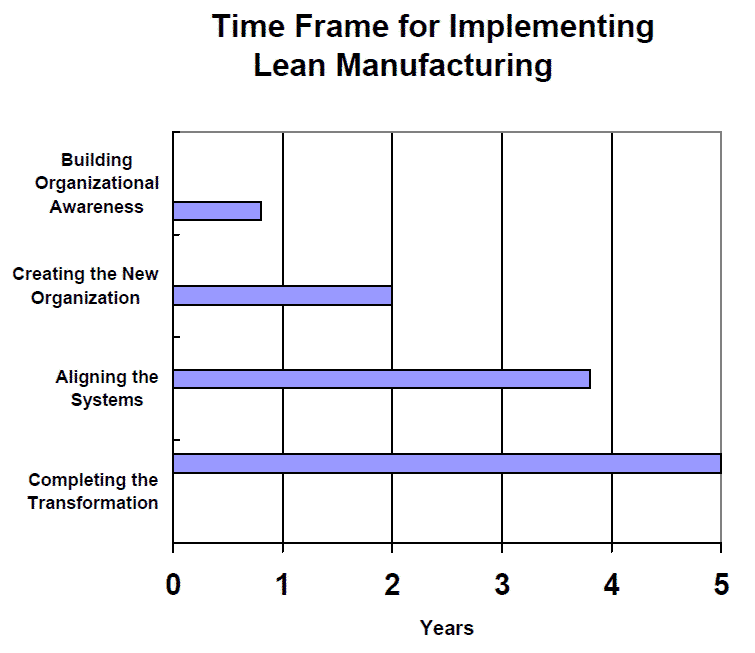 Time Frame for Implementing Lean Manufacturing

Building Organizational Awareness

Creating the New Organization

Aligning the Systems

Completing the Transformation

0 1 2 3 4 5

Years